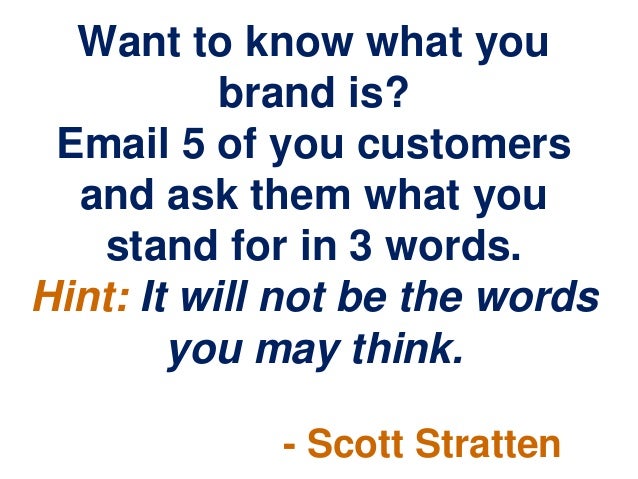 Want to know what you brand is?
Email 5 of you customers and ask them what you stand for in 3 words.
Hint: It will not be the words you may think.

- Scott Stratten